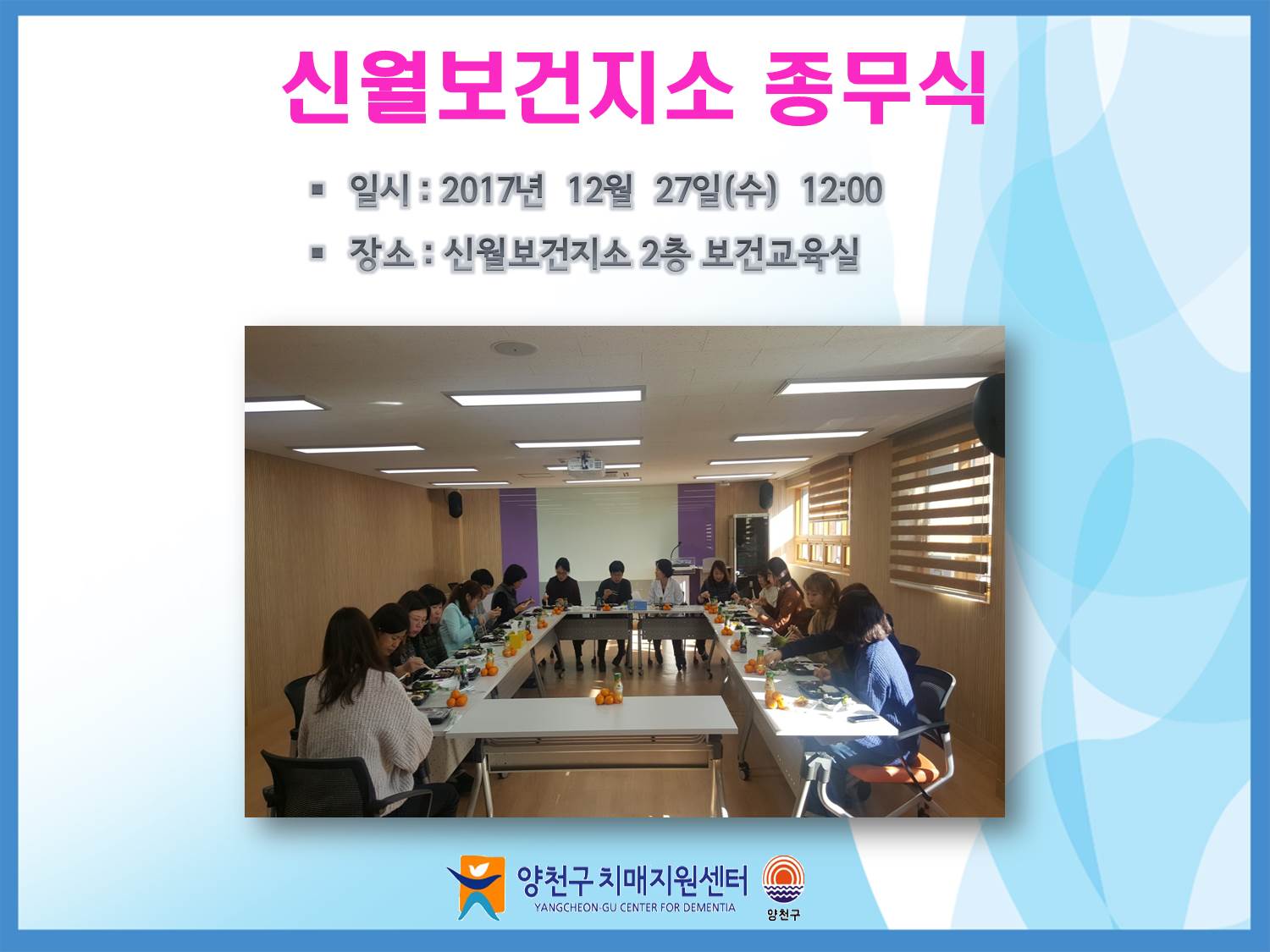 신월보건지소 종무식

▪ 일시 : 2017년 12월 27일(수) 12:00

▪ 장소 : 신월보건지소 2층 보건교육실

양천구 치매지원센터
YANGCHEON-GU CENTER FOR DEMENTIA

양천구